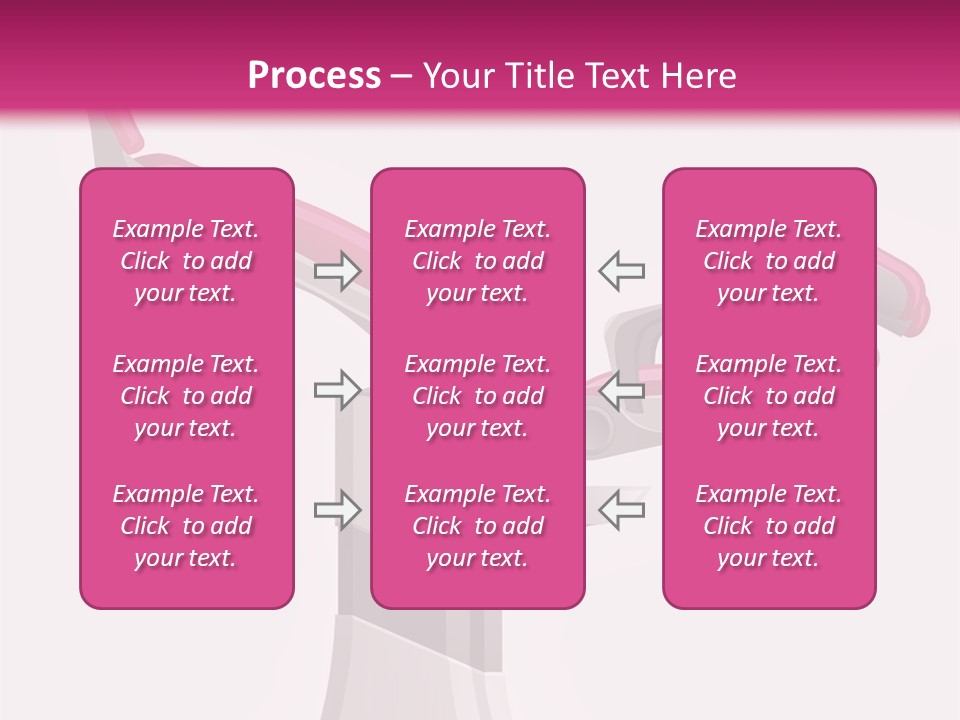 Process – Your Title Text Here

Example Text. Click to add your text.

Example Text. Click to add your text.

Example Text. Click to add your text.

Example Text. Click to add your text.

Example Text. Click to add your text.

Example Text. Click to add your text.

Example Text. Click to add your text.

Example Text. Click to add your text.

Example Text. Click to add your text.